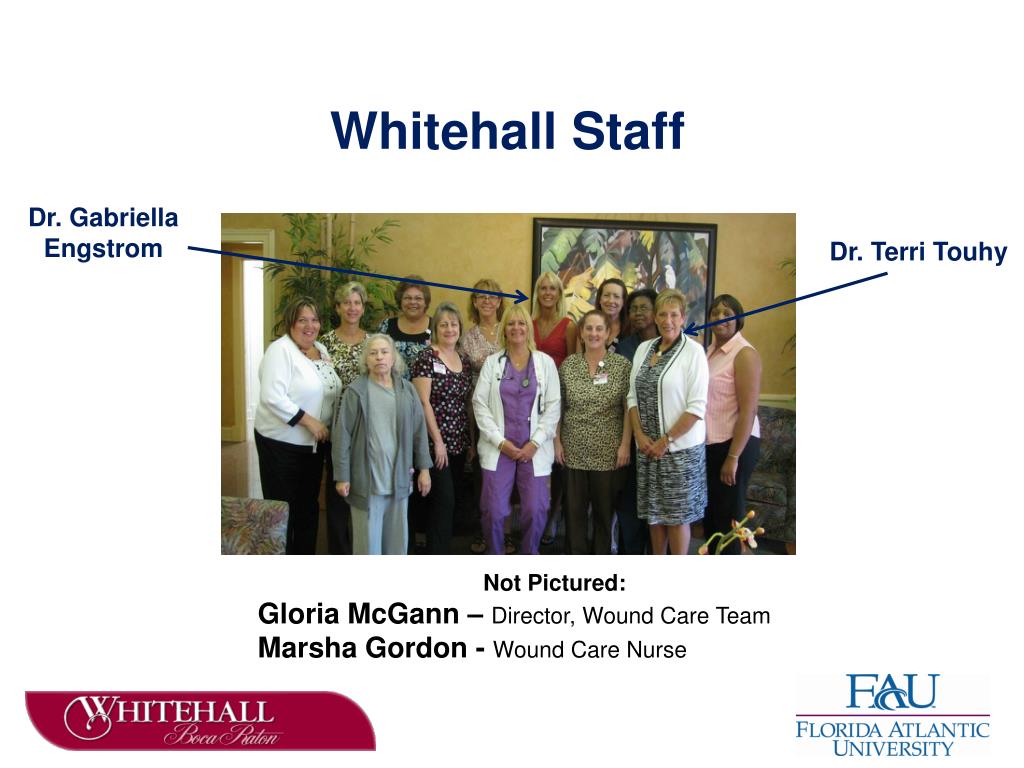 Whitehall Staff

Dr. Gabriella Engstrom

Dr. Terri Touhy

Not Pictured:
Gloria McGann – Director, Wound Care Team
Marsha Gordon - Wound Care Nurse

WHITEHALL
Boca Raton

FAU
FLORIDA ATLANTIC UNIVERSITY